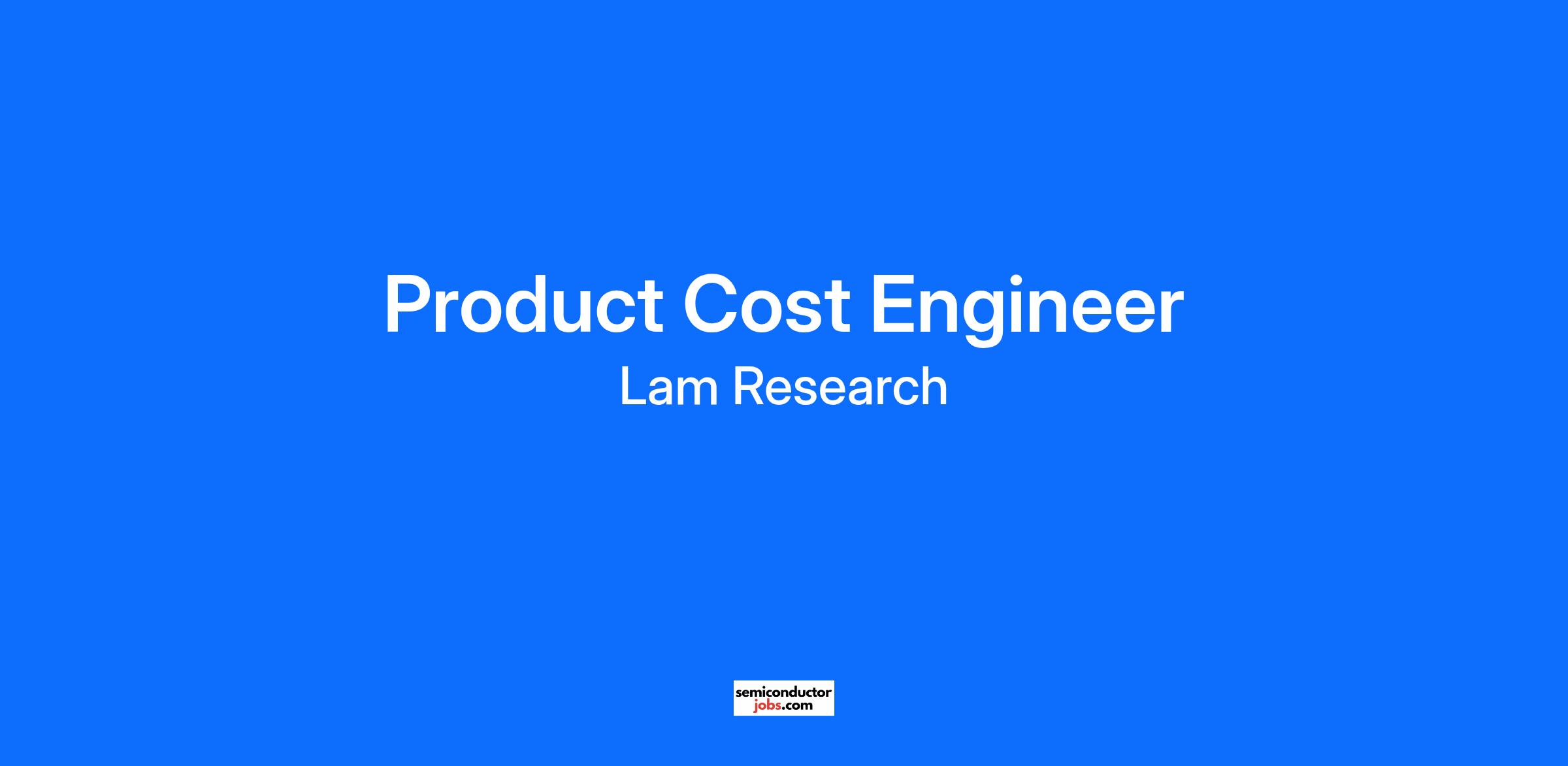 Product Cost Engineer

Lam Research

semiconductor
jobs.com